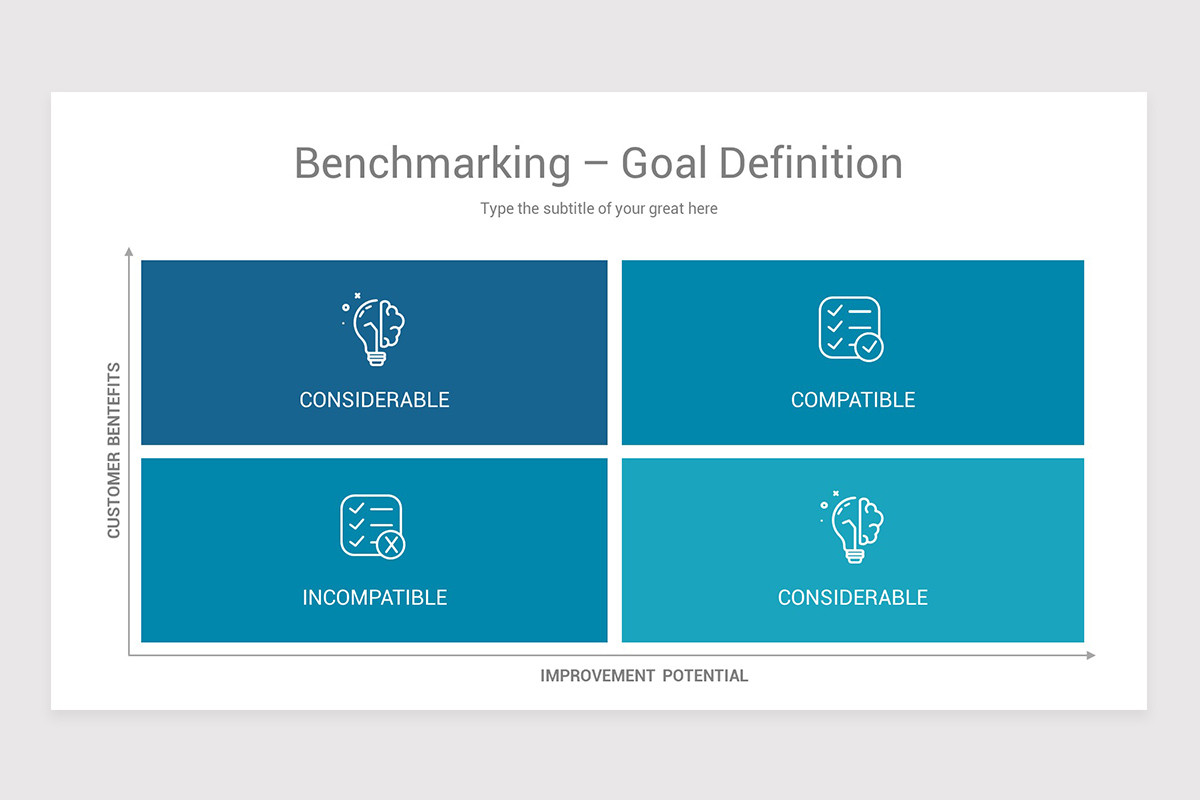 Benchmarking – Goal Definition

Type the subtitle of your great here

CUSTOMER BENTEFITS

CONSIDERABLE

COMPATIBLE

INCOMPATIBLE

CONSIDERABLE

IMPROVEMENT POTENTIAL